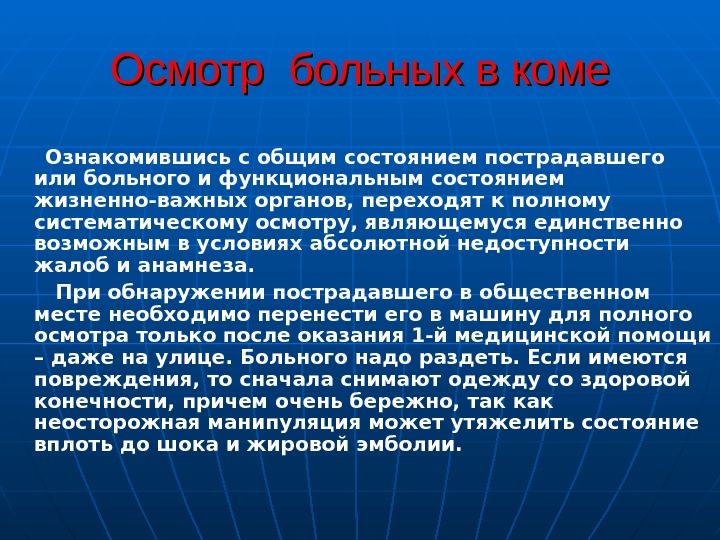 Осмотр больных в коме

Ознакомившись с общим состоянием пострадавшего или больного и функциональным состоянием жизненно-важных органов, переходят к полному систематическому осмотру, являющемуся единственно возможным в условиях абсолютной недоступности жалоб и анамнеза.

При обнаружении пострадавшего в общественном месте необходимо перенести его в машину для полного осмотра только после оказания 1-й медицинской помощи – даже на улице. Больного надо раздеть. Если имеются повреждения, то сначала снимают одежду со здоровой конечности, причем очень бережно, так как неосторожная манипуляция может утяжелить состояние вплоть до шока и жировой эмболии.